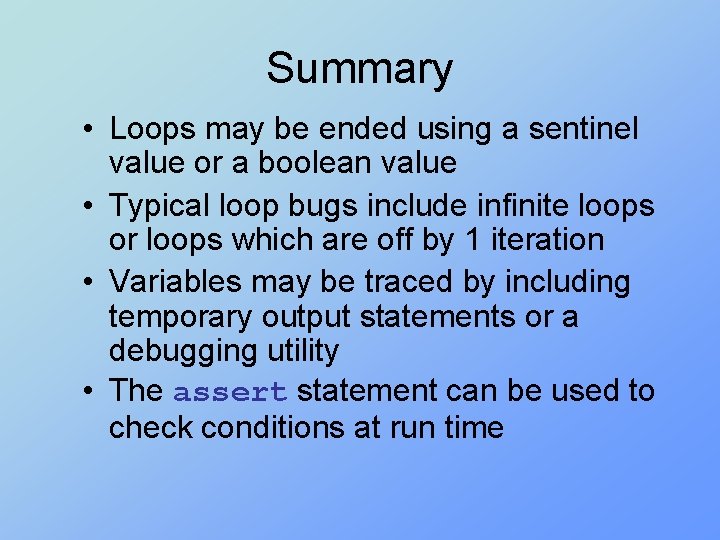 Summary

• Loops may be ended using a sentinel value or a boolean value
• Typical loop bugs include infinite loops or loops which are off by 1 iteration
• Variables may be traced by including temporary output statements or a debugging utility
• The assert statement can be used to check conditions at run time